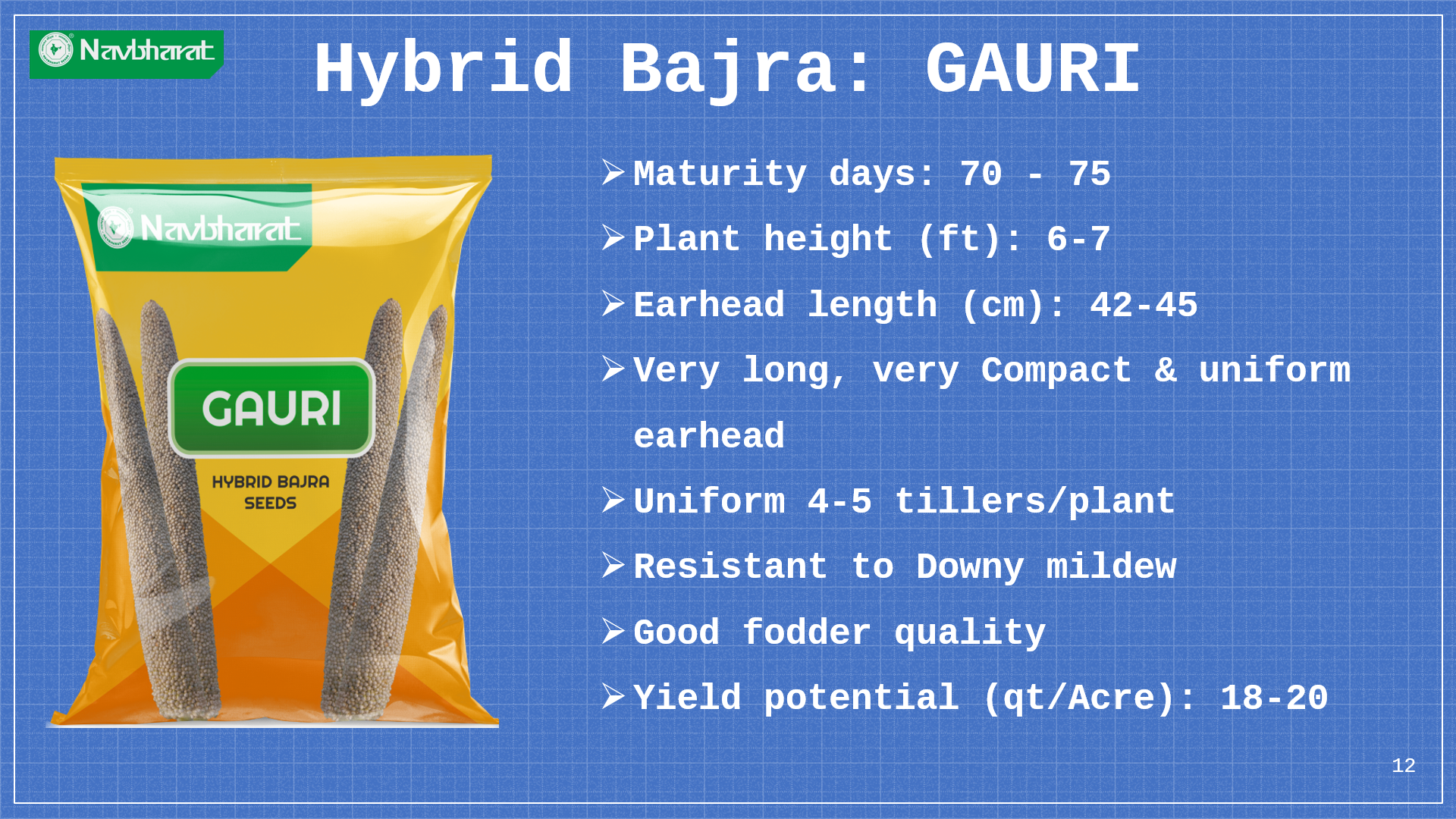 Navbharat

Hybrid Bajra: GAURI

Navbharat

GAURI

HYBRID BAJRA SEEDS

➢ Maturity days: 70 - 75

➢ Plant height (ft): 6-7

➢ Earhead length (cm): 42-45

➢ Very long, very Compact & uniform earhead

➢ Uniform 4-5 tillers/plant

➢ Resistant to Downy mildew

➢ Good fodder quality

➢ Yield potential (qt/Acre): 18-20

12